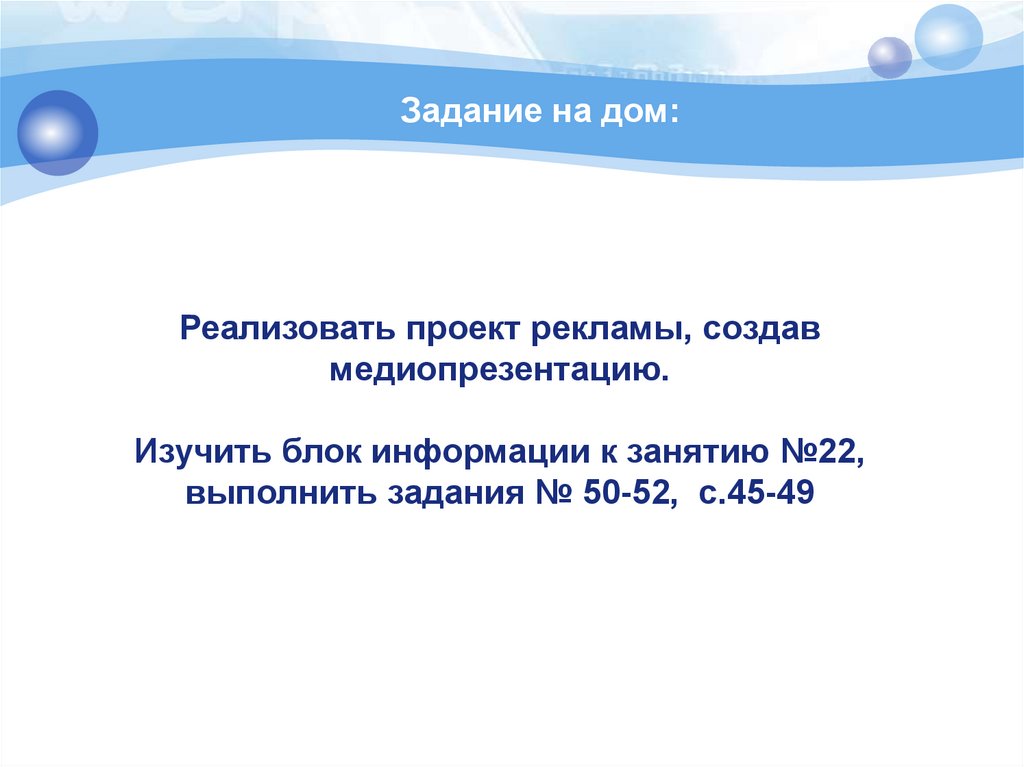 Задание на дом:

Реализовать проект рекламы, создав медиопрезентацию.

Изучить блок информации к занятию №22, выполнить задания № 50-52, с.45-49